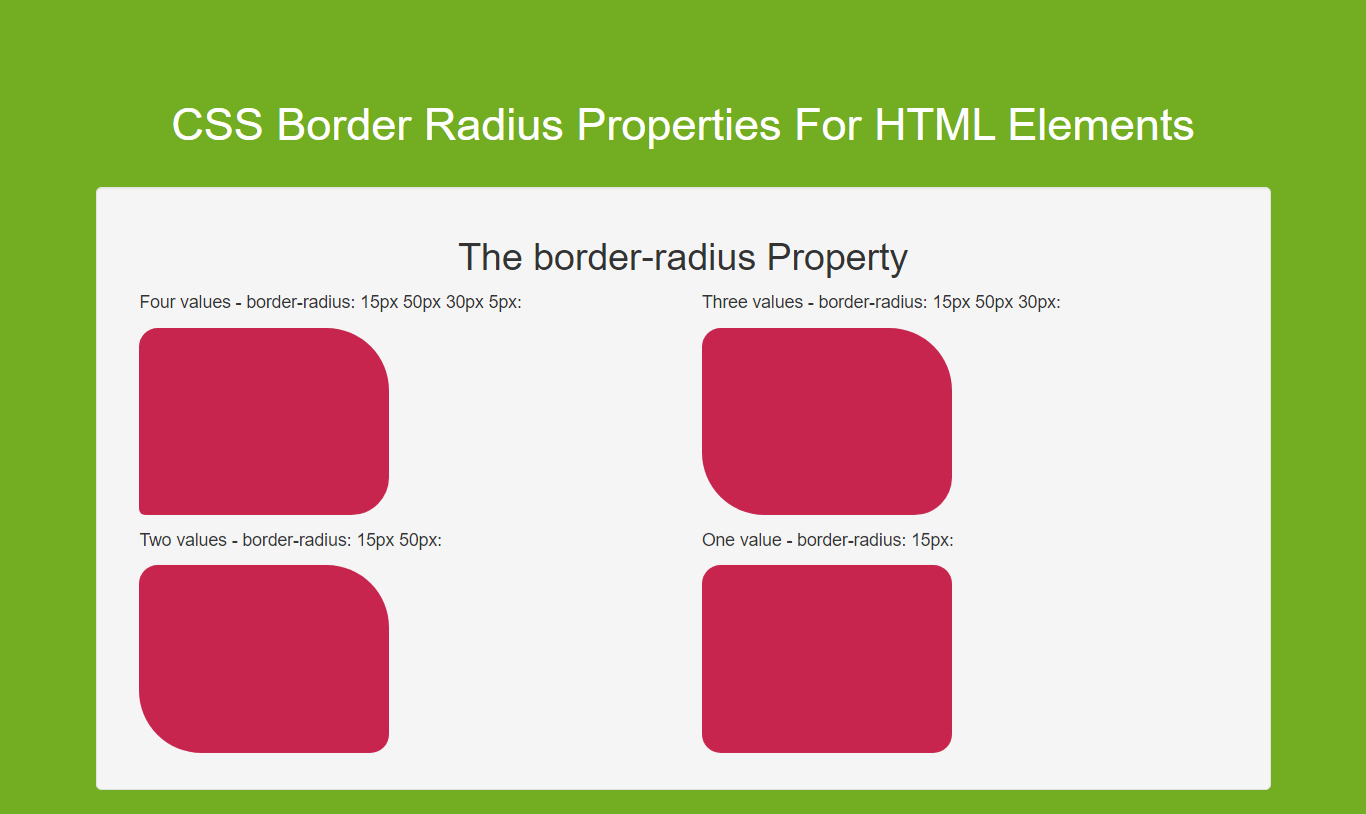 CSS Border Radius Properties For HTML Elements

The border-radius Property

Four values - border-radius: 15px 50px 30px 5px:

Three values - border-radius: 15px 50px 30px:

Two values - border-radius: 15px 50px:

One value - border-radius: 15px: